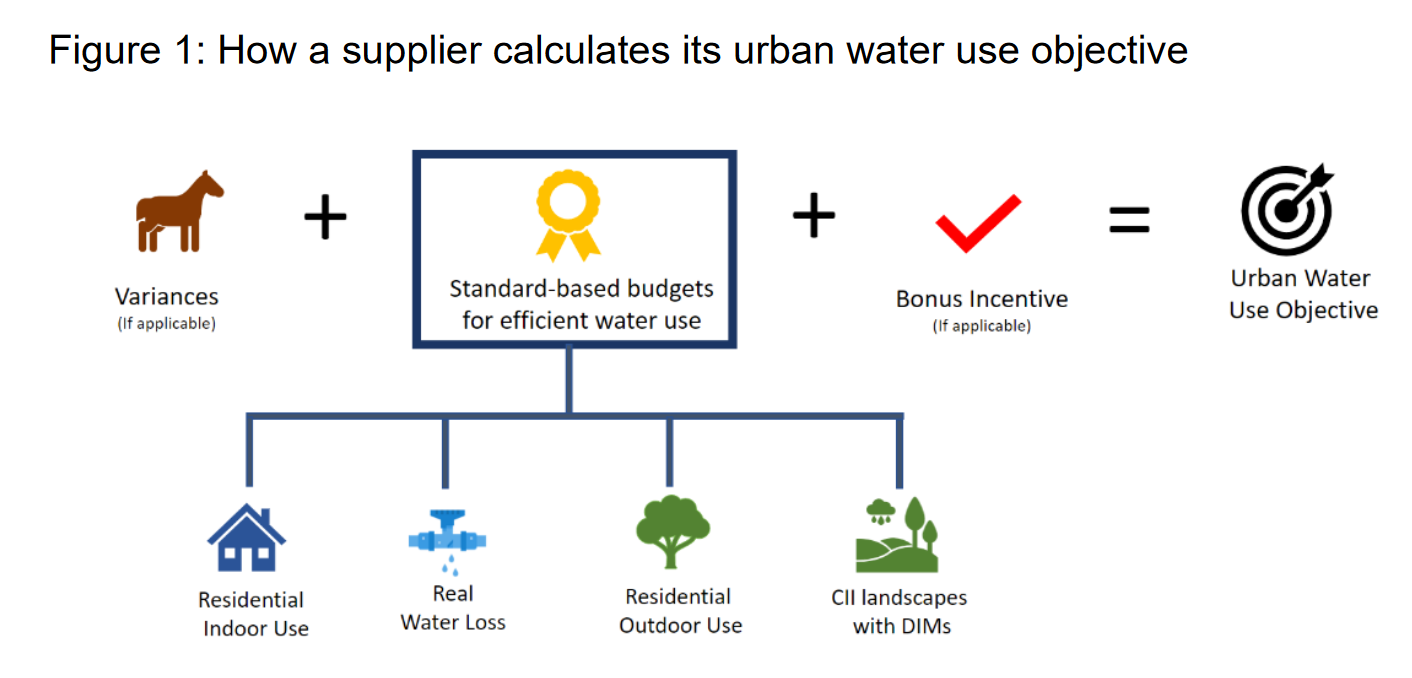 Figure 1: How a supplier calculates its urban water use objective

Variances
(If applicable)

+

Standard-based budgets for efficient water use

+

Bonus Incentive
(If applicable)

=

Urban Water Use Objective

Residential Indoor Use

Real Water Loss

Residential Outdoor Use

CII landscapes with DIMs